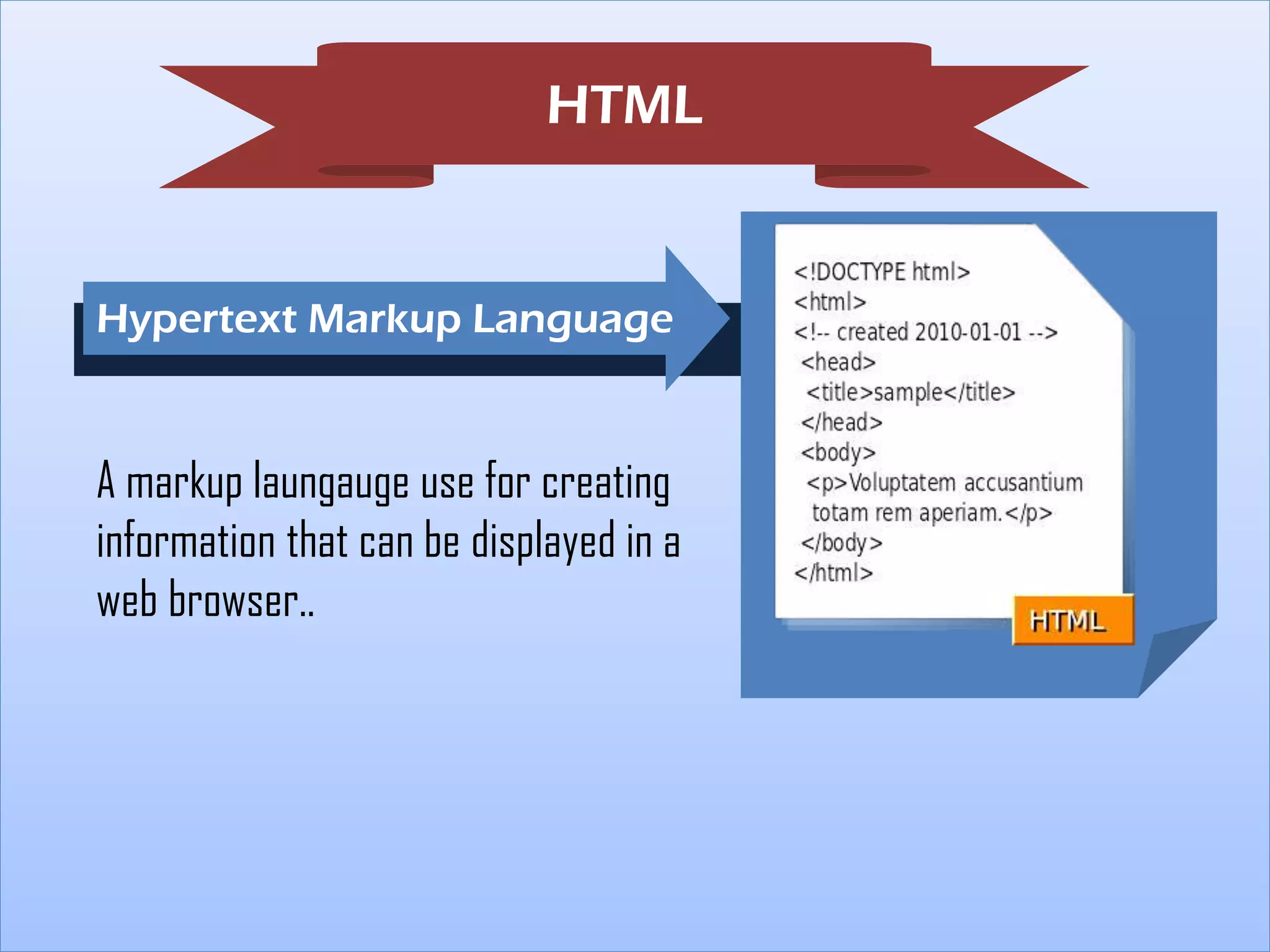 HTML

Hypertext Markup Language

A markup laungauge use for creating information that can be displayed in a web browser..

<!DOCTYPE html>
<html>
<!-- created 2010-01-01 -->
<head>
<title>sample</title>
</head>
<body>
<p>Voluptatem accusantium totam rem aperiam.</p>
</body>
</html>

HTML